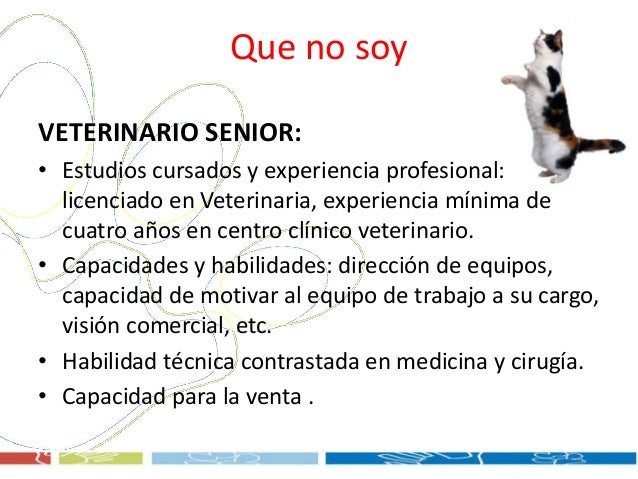 Que no soy

VETERINARIO SENIOR:

• Estudios cursados y experiencia profesional: licenciado en Veterinaria, experiencia mínima de cuatro años en centro clínico veterinario.
• Capacidades y habilidades: dirección de equipos, capacidad de motivar al equipo de trabajo a su cargo, visión comercial, etc.
• Habilidad técnica contrastada en medicina y cirugía.
• Capacidad para la venta .